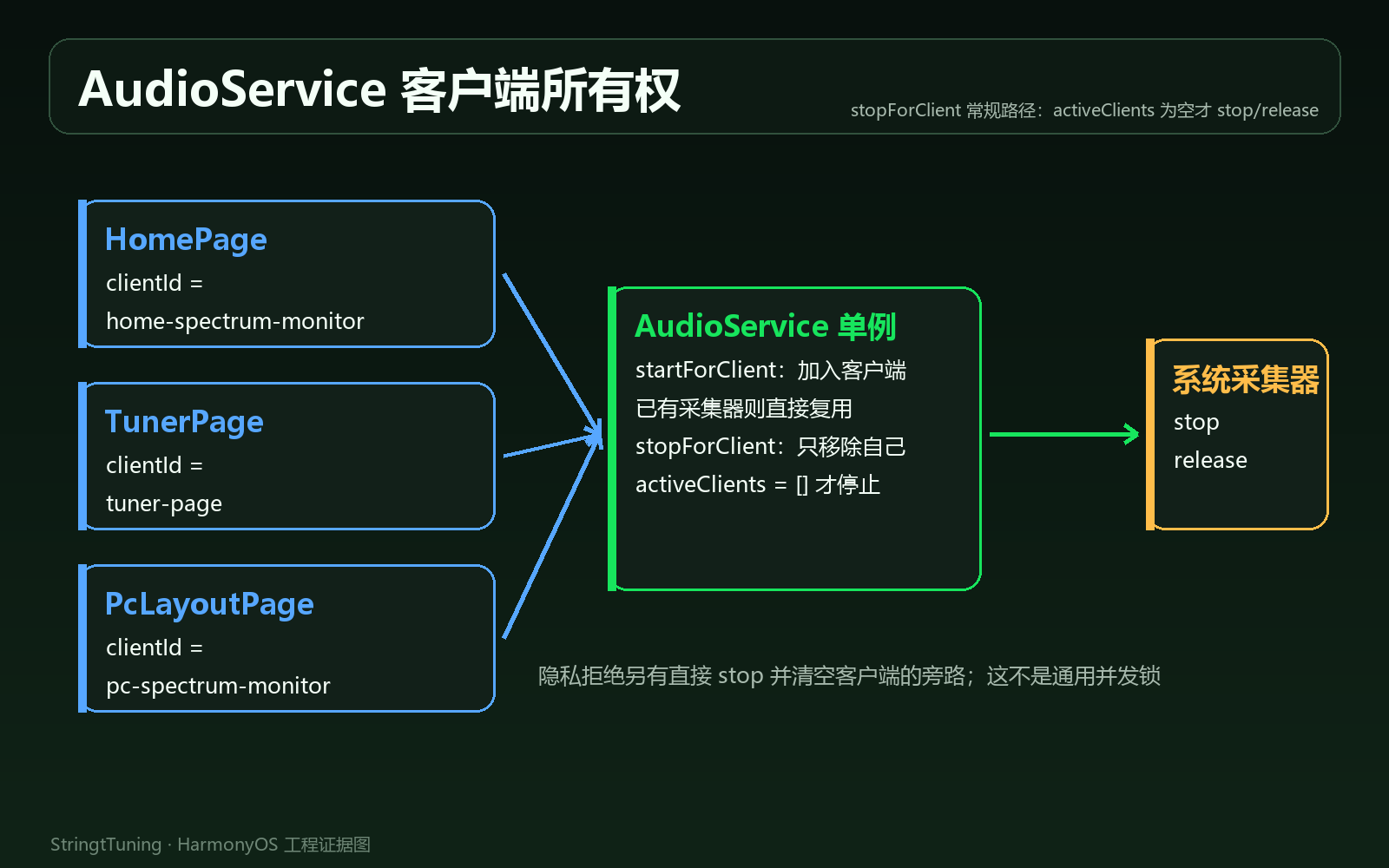 AudioService 客户端所有权

stopForClient 常规路径：activeClients 为空才 stop/release

HomePage
clientId =
home-spectrum-monitor

TunerPage
clientId =
tuner-page

PcLayoutPage
clientId =
pc-spectrum-monitor

AudioService 单例
startForClient：加入客户端
已有采集器则直接复用
stopForClient：只移除自己
activeClients = [] 才停止

系统采集器
stop
release

隐私拒绝另有直接 stop 并清空客户端的旁路；这不是通用并发锁

StringTuning · HarmonyOS 工程证据图